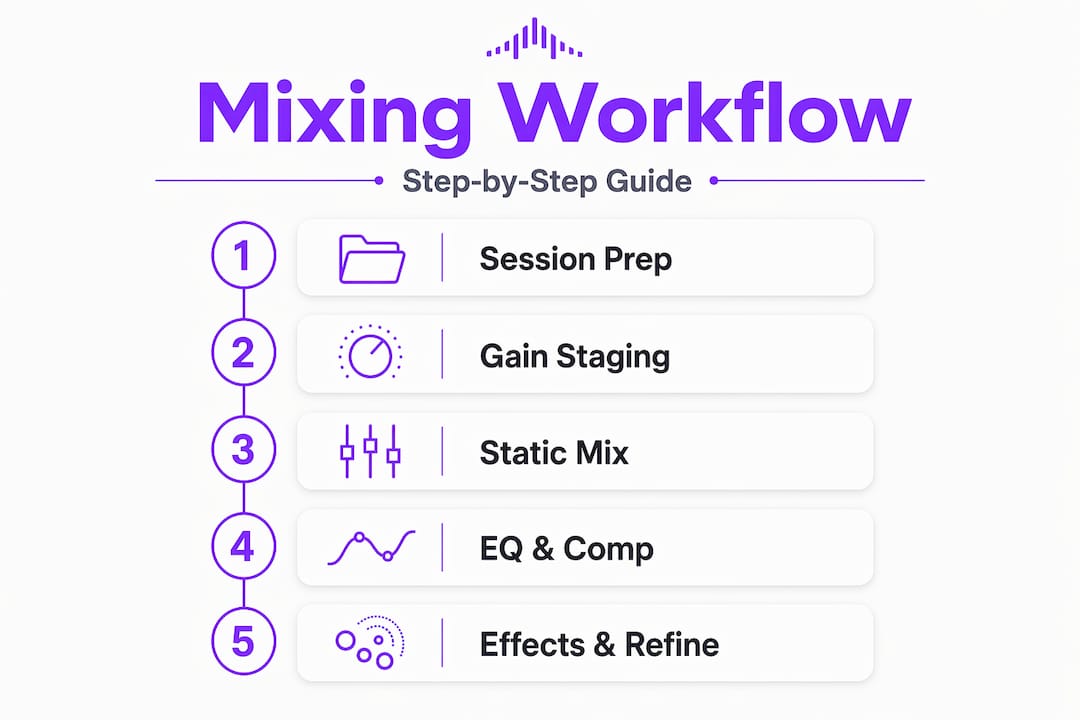 Mixing Workflow

Step-by-Step Guide

1 Session Prep

2 Gain Staging

3 Static Mix

4 EQ & Comp

5 Effects & Refine